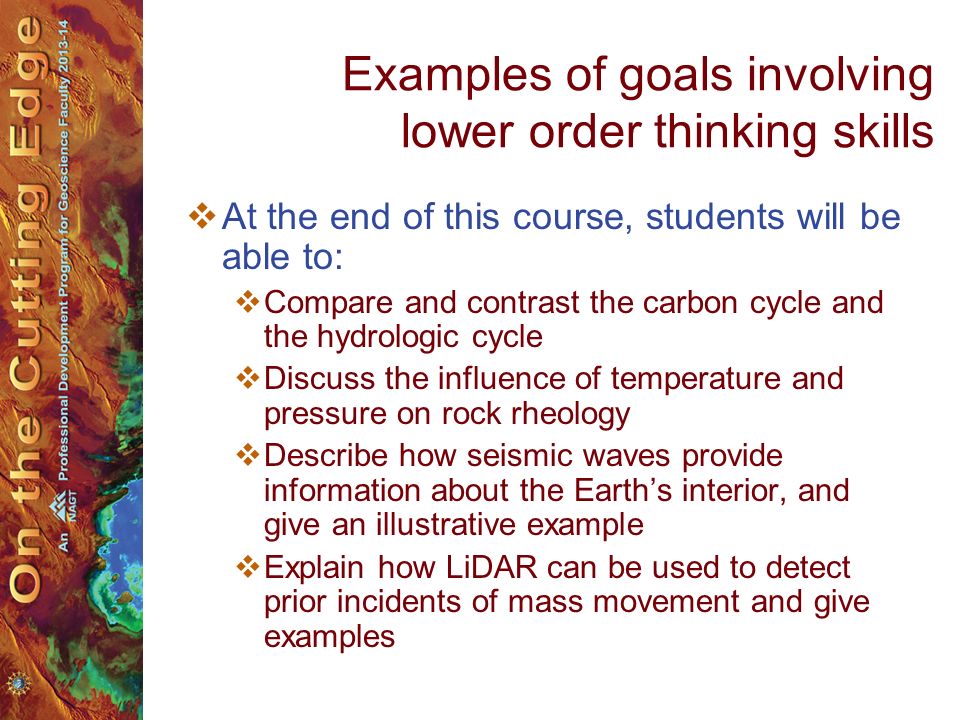 On the Cutting Edge

An NAGT Professional Development Program for Geoscience Faculty 2013-14

Examples of goals involving lower order thinking skills

❖ At the end of this course, students will be able to:

❖ Compare and contrast the carbon cycle and the hydrologic cycle

❖ Discuss the influence of temperature and pressure on rock rheology

❖ Describe how seismic waves provide information about the Earth's interior, and give an illustrative example

❖ Explain how LiDAR can be used to detect prior incidents of mass movement and give examples